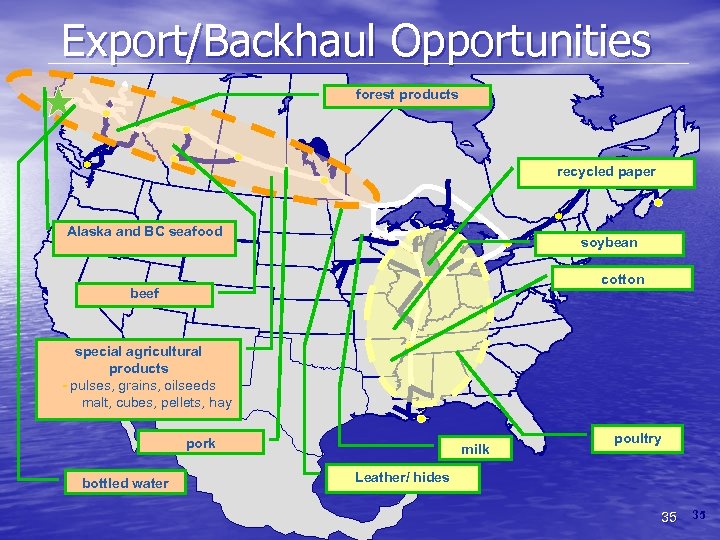 Export/Backhaul Opportunities

forest products

recycled paper

Alaska and BC seafood

soybean

cotton

beef

special agricultural products
- pulses, grains, oilseeds
malt, cubes, pellets, hay

pork

milk

poultry

bottled water

Leather/ hides

35 35